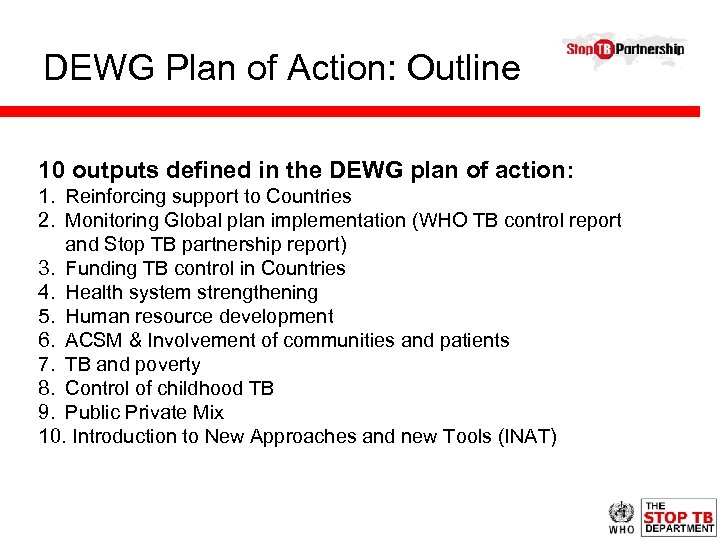 DEWG Plan of Action: Outline

Stop TB Partnership

10 outputs defined in the DEWG plan of action:
1. Reinforcing support to Countries
2. Monitoring Global plan implementation (WHO TB control report and Stop TB partnership report)
3. Funding TB control in Countries
4. Health system strengthening
5. Human resource development
6. ACSM & Involvement of communities and patients
7. TB and poverty
8. Control of childhood TB
9. Public Private Mix
10. Introduction to New Approaches and new Tools (INAT)

WHO

THE STOP TB DEPARTMENT